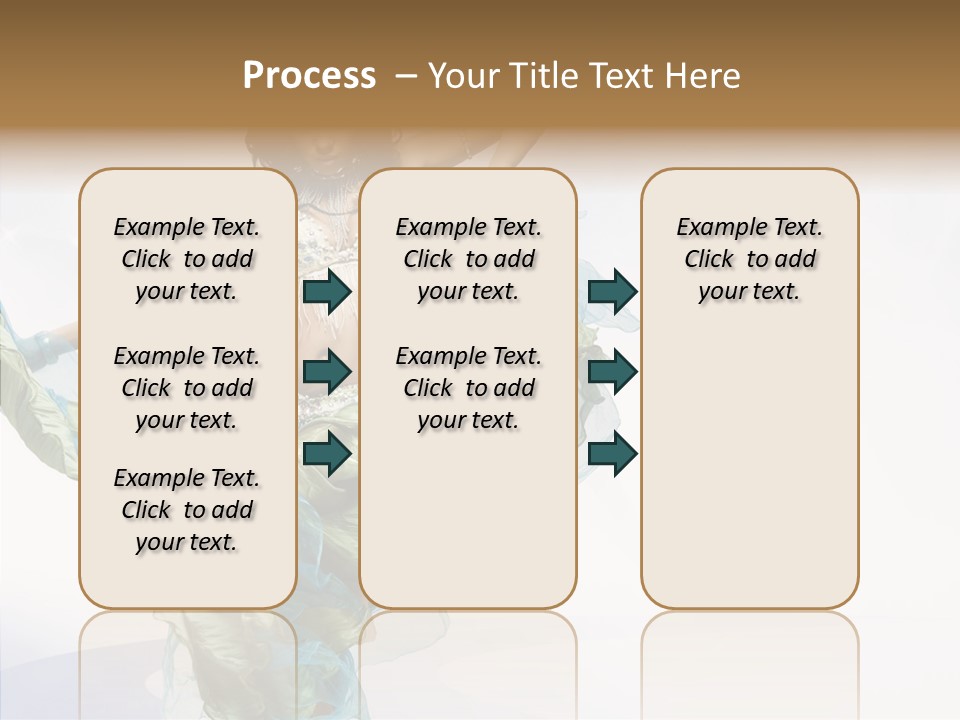 Process – Your Title Text Here

Example Text. Click to add your text.

Example Text. Click to add your text.

Example Text. Click to add your text.

Example Text. Click to add your text.

Example Text. Click to add your text.

Example Text. Click to add your text.